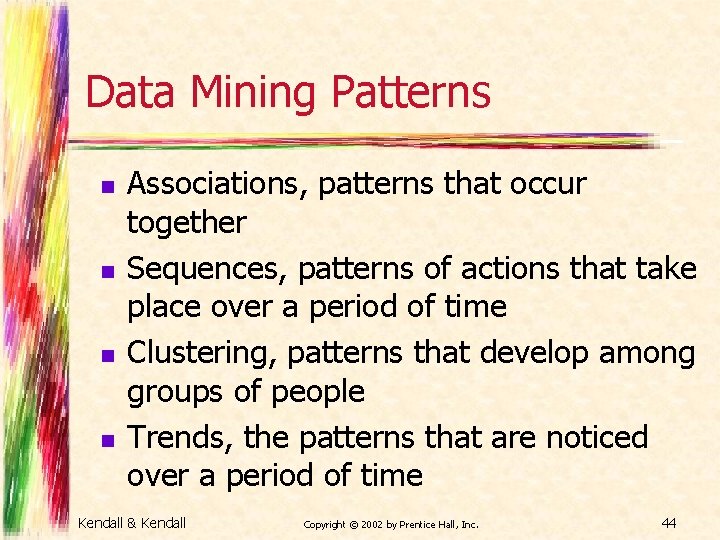 Data Mining Patterns

- Associations, patterns that occur together
- Sequences, patterns of actions that take place over a period of time
- Clustering, patterns that develop among groups of people
- Trends, the patterns that are noticed over a period of time

Kendall & Kendall

Copyright © 2002 by Prentice Hall, Inc.

44